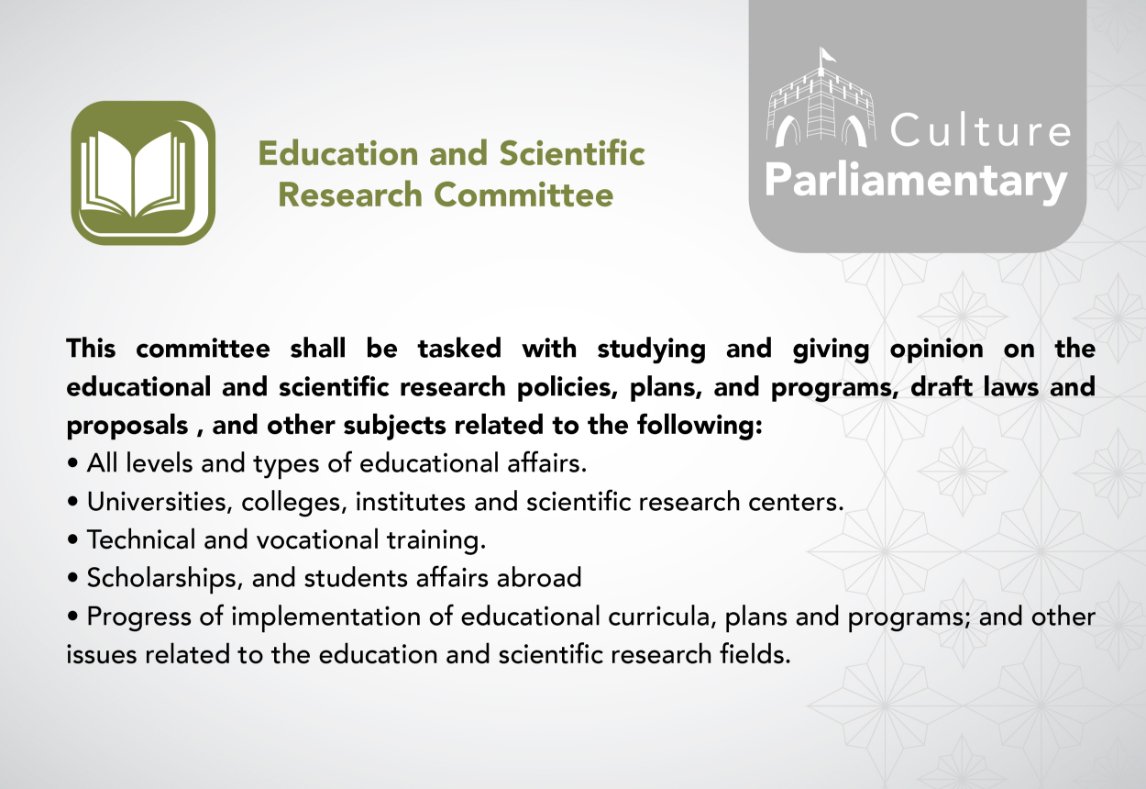 Education and Scientific Research Committee

Culture
Parliamentary

This committee shall be tasked with studying and giving opinion on the educational and scientific research policies, plans, and programs, draft laws and proposals , and other subjects related to the following:
• All levels and types of educational affairs.
• Universities, colleges, institutes and scientific research centers.
• Technical and vocational training.
• Scholarships, and students affairs abroad
• Progress of implementation of educational curricula, plans and programs; and other issues related to the education and scientific research fields.